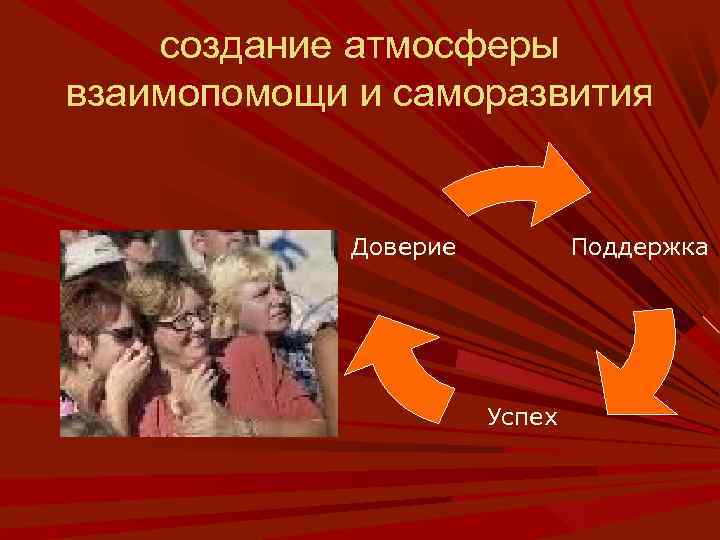 создание атмосферы взаимопомощи и саморазвития

Доверие

Поддержка

Успех